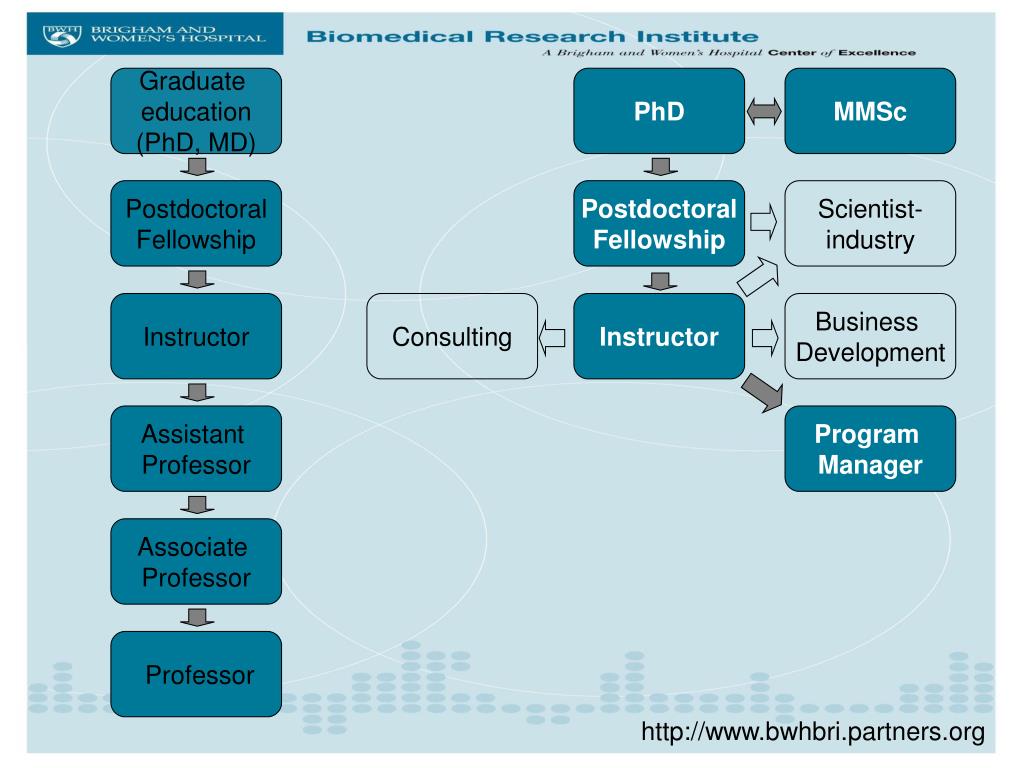 BWH BRIGHAM AND WOMEN'S HOSPITAL

Biomedical Research Institute
A Brigham and Women's Hospital Center of Excellence

Graduate education (PhD, MD)

Postdoctoral Fellowship

Instructor

Assistant Professor

Associate Professor

Professor

PhD

MMSc

Postdoctoral Fellowship

Scientist-industry

Consulting

Instructor

Business Development

Program Manager

http://www.bwhbri.partners.org